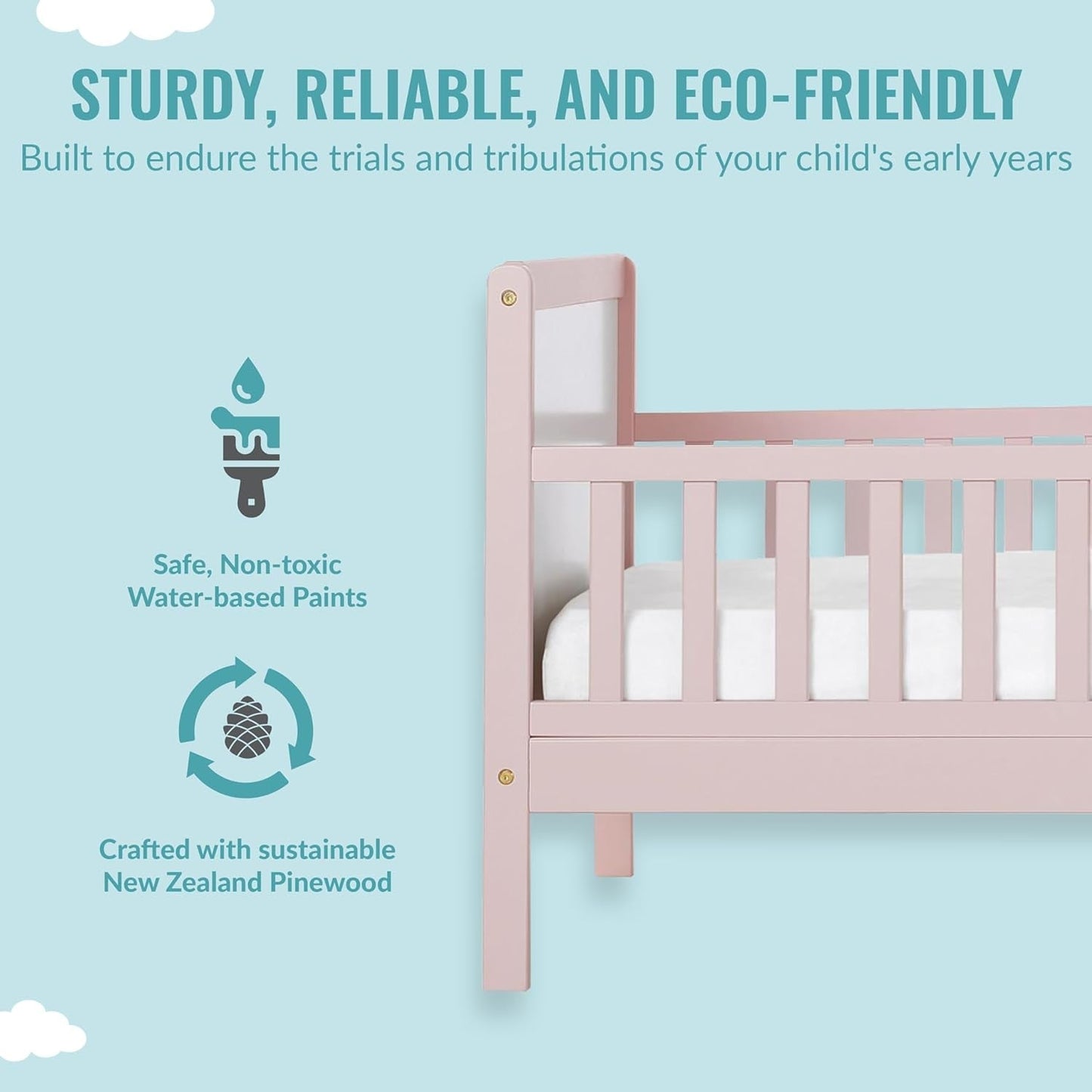 STURDY, RELIABLE, AND ECO-FRIENDLY

Built to endure the trials and tribulations of your child's early years

Safe, Non-toxic Water-based Paints

Crafted with sustainable New Zealand Pinewood